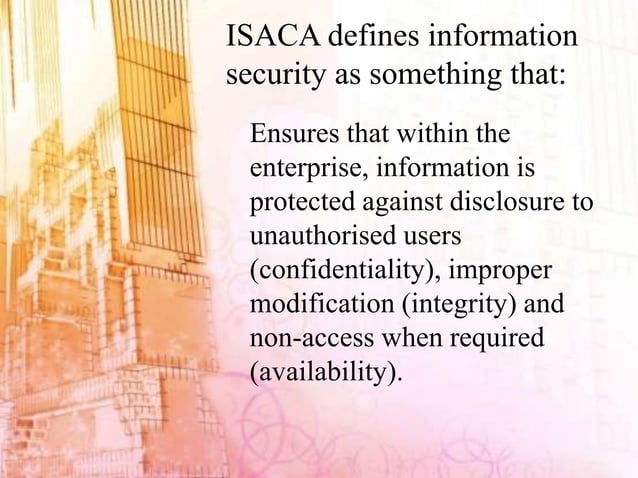 ISACA defines information security as something that:

Ensures that within the enterprise, information is protected against disclosure to unauthorised users (confidentiality), improper modification (integrity) and non-access when required (availability).